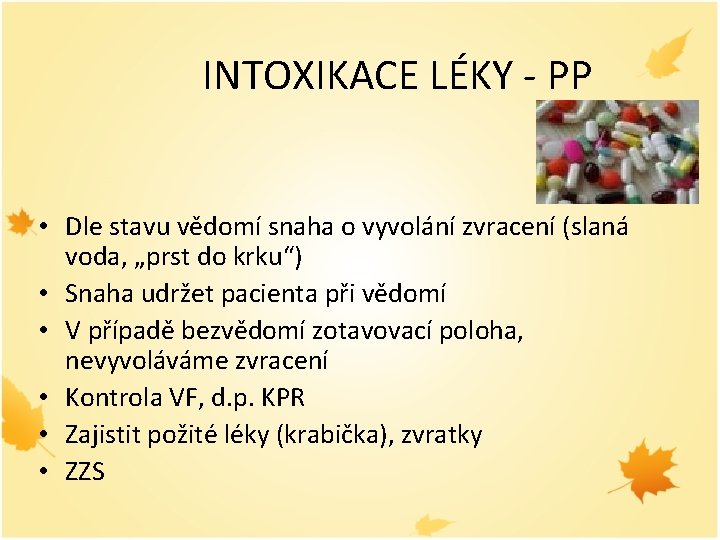 INTOXIKACE LÉKY - PP

• Dle stavu vědomí snaha o vyvolání zvracení (slaná voda, „prst do krku“)
• Snaha udržet pacienta při vědomí
• V případě bezvědomí zotavovací poloha, nevyvoláváme zvracení
• Kontrola VF, d.p. KPR
• Zajistit požité léky (krabička), zvratky
• ZZS